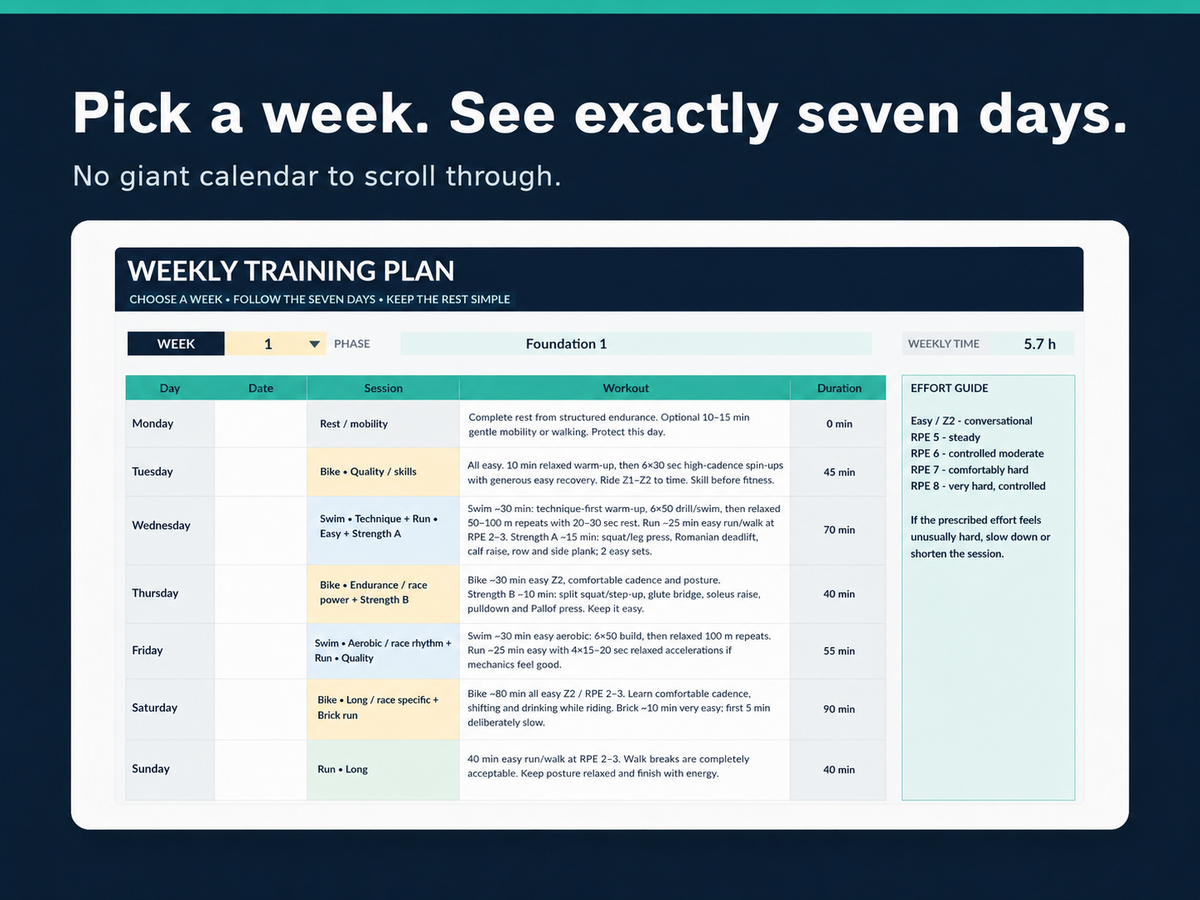 Pick a week. See exactly seven days.

No giant calendar to scroll through.

WEEKLY TRAINING PLAN

CHOOSE A WEEK • FOLLOW THE SEVEN DAYS • KEEP THE REST SIMPLE

WEEK 1 PHASE Foundation 1

WEEKLY TIME 5.7 h

| Day | Date | Session | Workout | Duration |
|---|---|---|---|---|
| Monday | | Rest / mobility | Complete rest from structured endurance. Optional 10–15 min gentle mobility or walking. Protect this day. | 0 min |
| Tuesday | | Bike • Quality / skills | All easy. 10 min relaxed warm-up, then 6×30 sec high-cadence spin-ups with generous easy recovery. Ride Z1–Z2 to time. Skill before fitness. | 45 min |
| Wednesday | | Swim • Technique + Run • Easy + Strength A | Swim ~30 min: technique-first warm-up, 6×50 drill/swim, then relaxed 50–100 m repeats with 20–30 sec rest. Run ~25 min easy run/walk at RPE 2–3. Strength A ~15 min: squat/leg press, Romanian deadlift, calf raise, row and side plank; 2 easy sets. | 70 min |
| Thursday | | Bike • Endurance / race power + Strength B | Bike ~30 min easy Z2, comfortable cadence and posture. Strength B ~10 min: split squat/step-up, glute bridge, soleus raise, pulldown and Pallof press. Keep it easy. | 40 min |
| Friday | | Swim • Aerobic / race rhythm + Run • Quality | Swim ~30 min easy aerobic: 6×50 build, then relaxed 100 m repeats. Run ~25 min easy with 4×15–20 sec relaxed accelerations if mechanics feel good. | 55 min |
| Saturday | | Bike • Long / race specific + Brick run | Bike ~80 min all easy Z2 / RPE 2–3. Learn comfortable cadence, shifting and drinking while riding. Brick ~10 min very easy; first 5 min deliberately slow. | 90 min |
| Sunday | | Run • Long | 40 min easy run/walk at RPE 2–3. Walk breaks are completely acceptable. Keep posture relaxed and finish with energy. | 40 min |

EFFORT GUIDE

Easy / Z2 - conversational
RPE 5 - steady
RPE 6 - controlled moderate
RPE 7 - comfortably hard
RPE 8 - very hard, controlled

If the prescribed effort feels unusually hard, slow down or shorten the session.